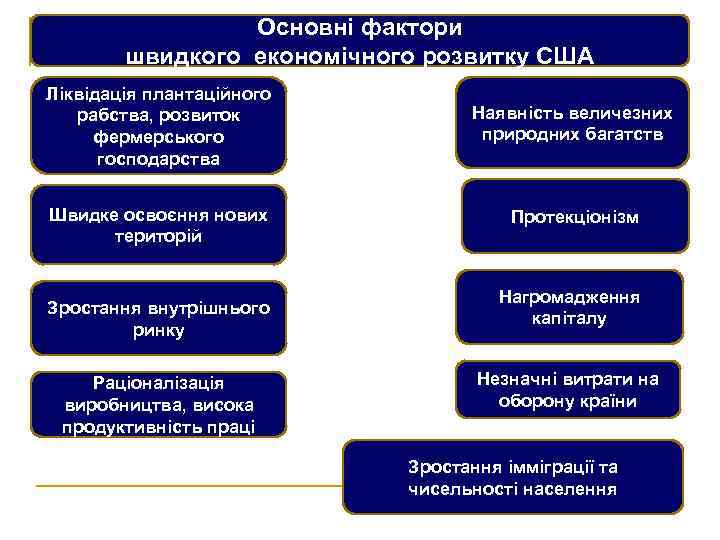 Основні фактори швидкого економічного розвитку США

Ліквідація плантаційного рабства, розвиток фермерського господарства

Швидке освоєння нових територій

Зростання внутрішнього ринку

Раціоналізація виробництва, висока продуктивність праці

Наявність величезних природних багатств

Протекціонізм

Нагромадження капіталу

Незначні витрати на оборону країни

Зростання імміграції та чисельності населення